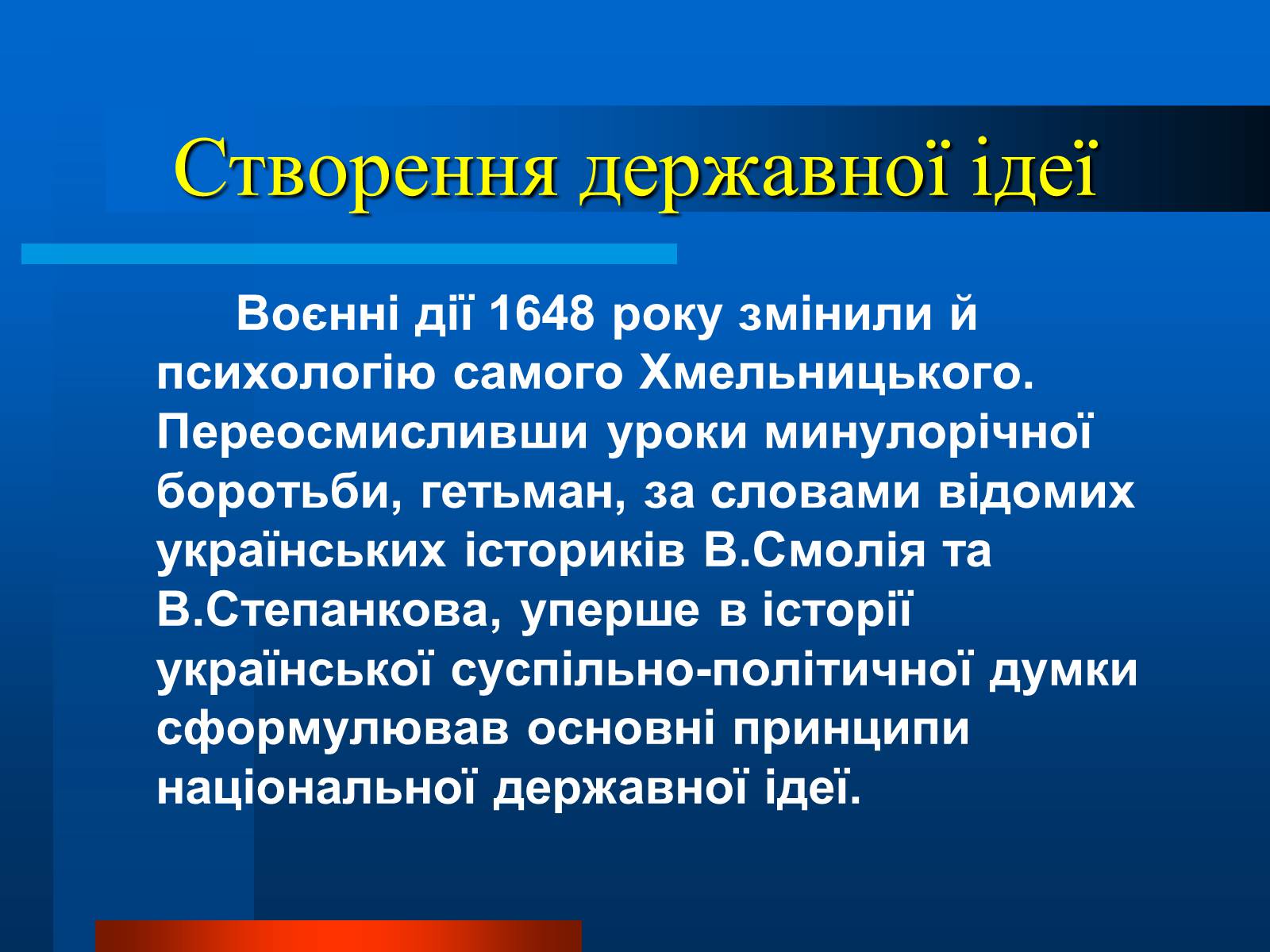 Створення державної ідеї

Воєнні дії 1648 року змінили й психологію самого Хмельницького. Переосмисливши уроки минулорічної боротьби, гетьман, за словами відомих українських істориків В.Смолія та В.Степанкова, уперше в історії української суспільно-політичної думки сформулював основні принципи національної державної ідеї.